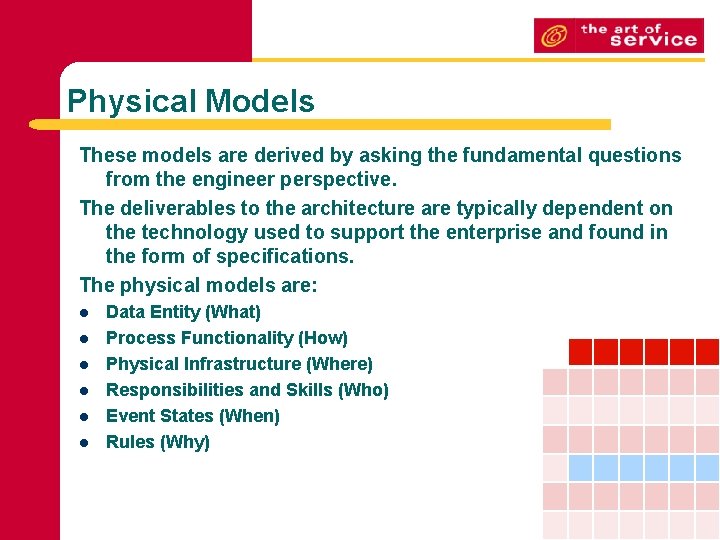 the art of service

Physical Models

These models are derived by asking the fundamental questions from the engineer perspective.

The deliverables to the architecture are typically dependent on the technology used to support the enterprise and found in the form of specifications.

The physical models are:

- Data Entity (What)
- Process Functionality (How)
- Physical Infrastructure (Where)
- Responsibilities and Skills (Who)
- Event States (When)
- Rules (Why)